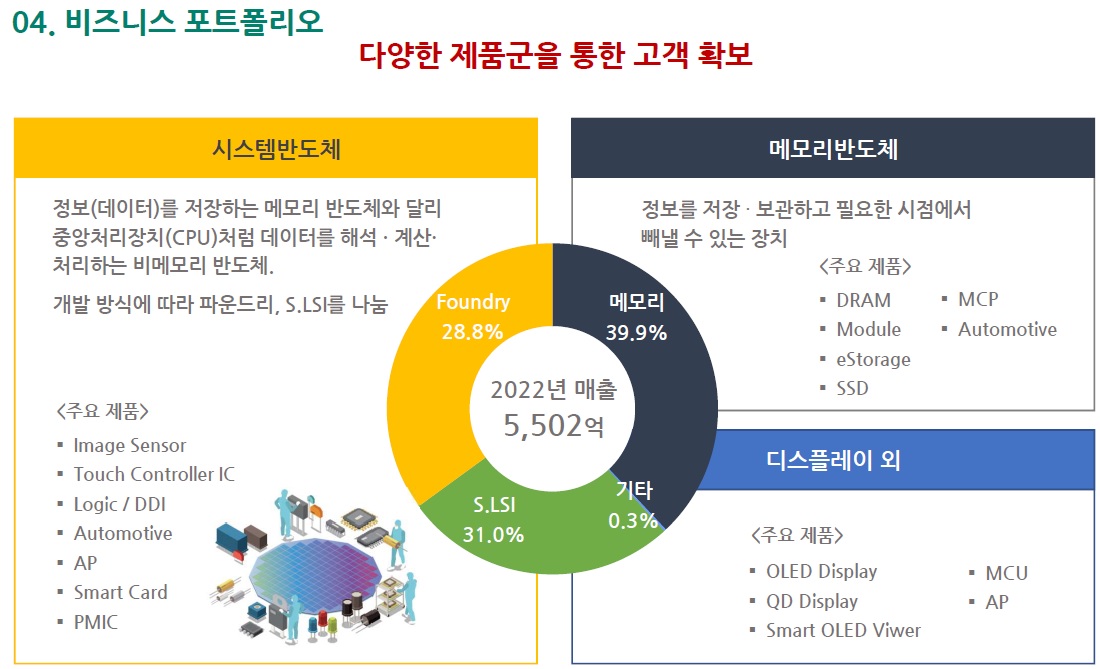 04. 비즈니스 포트폴리오

다양한 제품군을 통한 고객 확보

시스템반도체

정보(데이터)를 저장하는 메모리 반도체와 달리 중앙처리장치(CPU)처럼 데이터를 해석 · 계산· 처리하는 비메모리 반도체.

개발 방식에 따라 파운드리, S.LSI를 나눔

<주요 제품>
▪ Image Sensor
▪ Touch Controller IC
▪ Logic / DDI
▪ Automotive
▪ AP
▪ Smart Card
▪ PMIC

Foundry 28.8%

메모리 39.9%

2022년 매출 5,502억

S.LSI 31.0%

기타 0.3%

메모리반도체

정보를 저장 · 보관하고 필요한 시점에서 빼낼 수 있는 장치

<주요 제품>
▪ DRAM
▪ Module
▪ eStorage
▪ SSD
▪ MCP
▪ Automotive

디스플레이 외

<주요 제품>
▪ OLED Display
▪ QD Display
▪ Smart OLED Viwer
▪ MCU
▪ AP